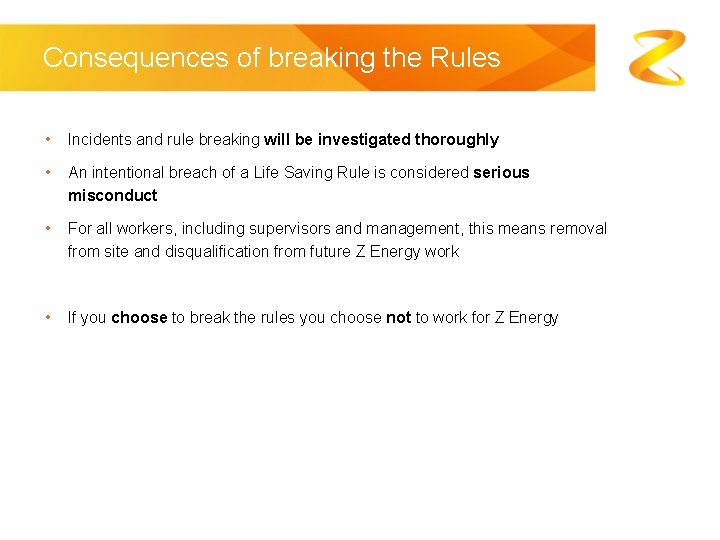 Consequences of breaking the Rules

• Incidents and rule breaking will be investigated thoroughly

• An intentional breach of a Life Saving Rule is considered serious misconduct

• For all workers, including supervisors and management, this means removal from site and disqualification from future Z Energy work

• If you choose to break the rules you choose not to work for Z Energy